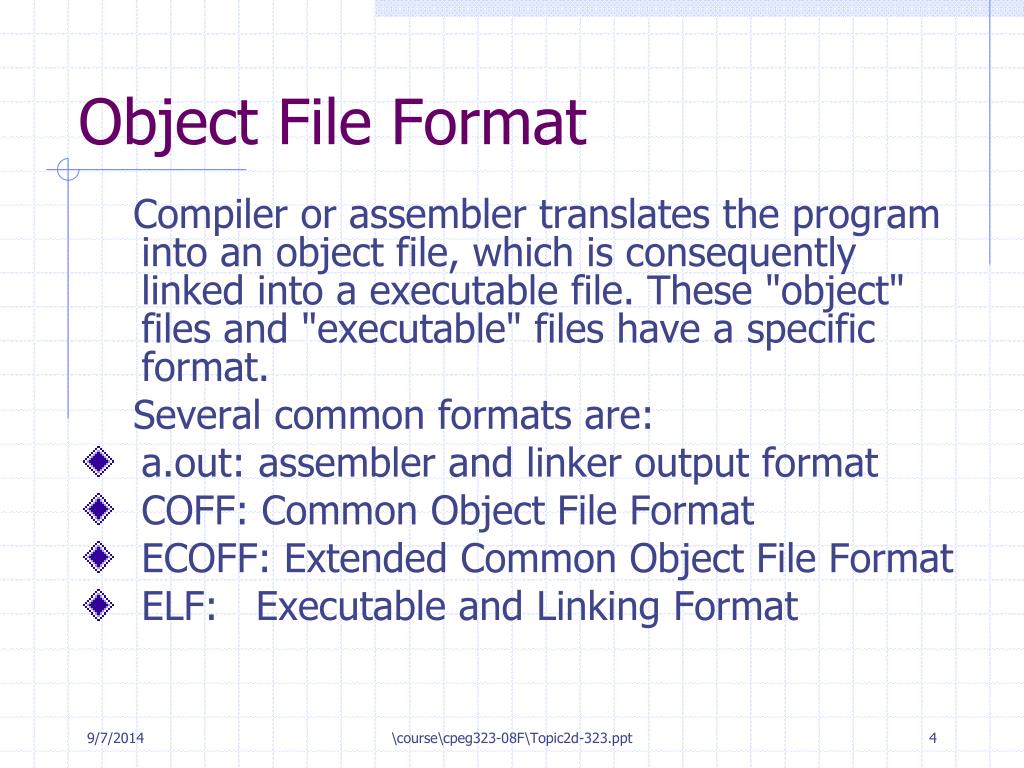 Object File Format

Compiler or assembler translates the program into an object file, which is consequently linked into a executable file. These "object" files and "executable" files have a specific format.

Several common formats are:

a.out: assembler and linker output format

COFF: Common Object File Format

ECOFF: Extended Common Object File Format

ELF: Executable and Linking Format

9/7/2014

\course\cpeg323-08F\Topic2d-323.ppt

4